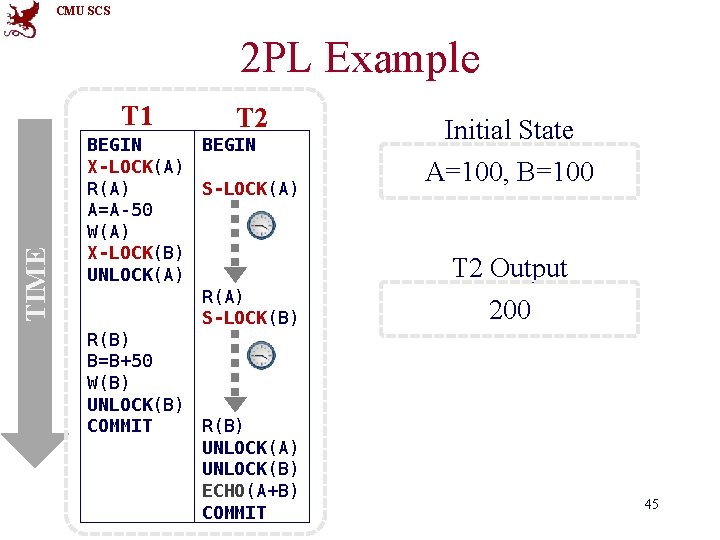 CMU SCS

2PL Example

TIME

| T1 | T2 |
|---|---|
| BEGIN | BEGIN |
| X-LOCK(A) | |
| R(A) | S-LOCK(A) |
| A=A-50 | |
| W(A) | |
| X-LOCK(B) | |
| UNLOCK(A) | |
| | R(A) |
| | S-LOCK(B) |
| R(B) | |
| B=B+50 | |
| W(B) | |
| UNLOCK(B) | |
| COMMIT | R(B) |
| | UNLOCK(A) |
| | UNLOCK(B) |
| | ECHO(A+B) |
| | COMMIT |

Initial State

A=100, B=100

T2 Output

200

45